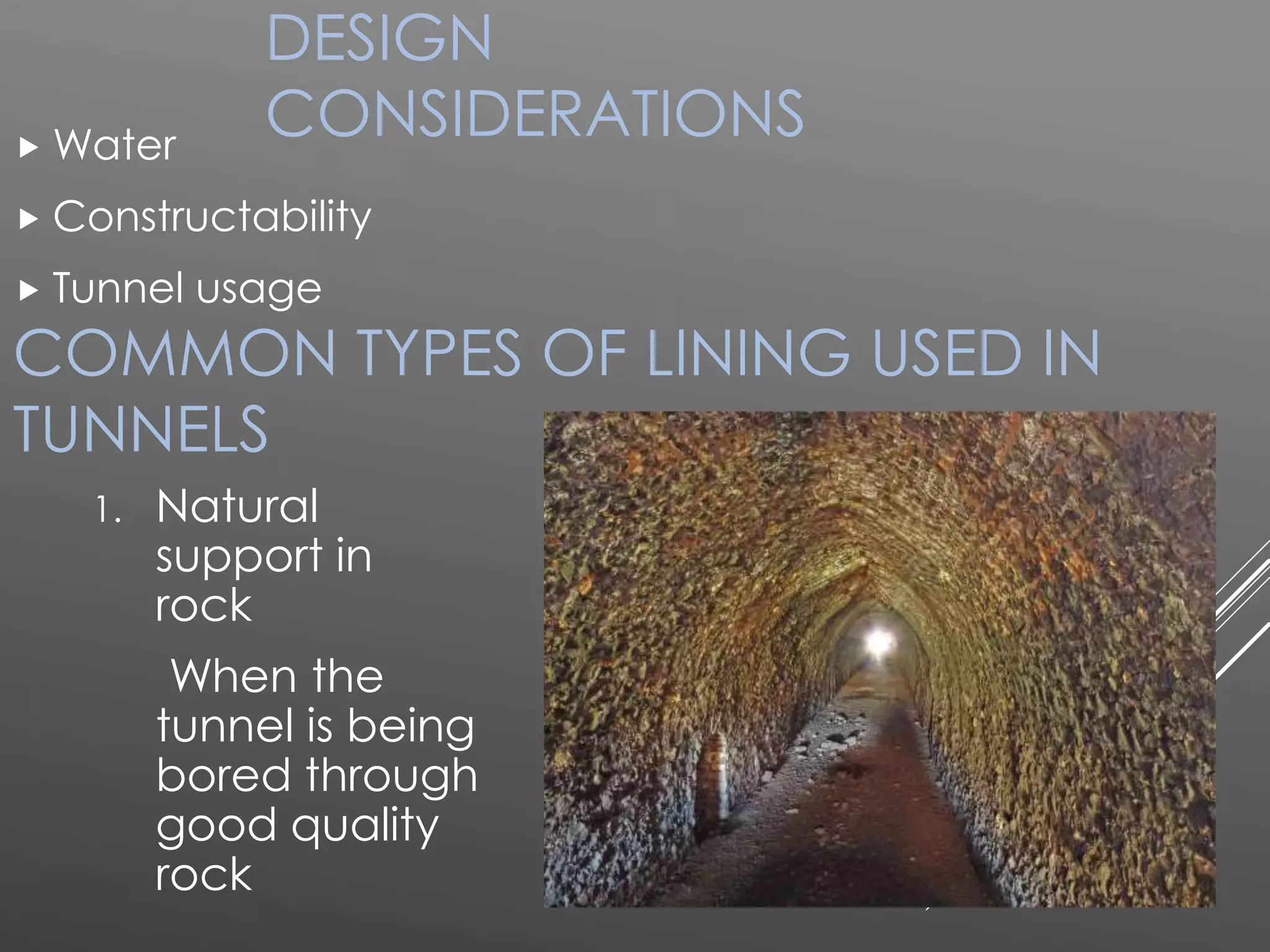 DESIGN CONSIDERATIONS

▶ Water

▶ Constructability

▶ Tunnel usage

COMMON TYPES OF LINING USED IN TUNNELS

1. Natural support in rock

When the tunnel is being bored through good quality rock